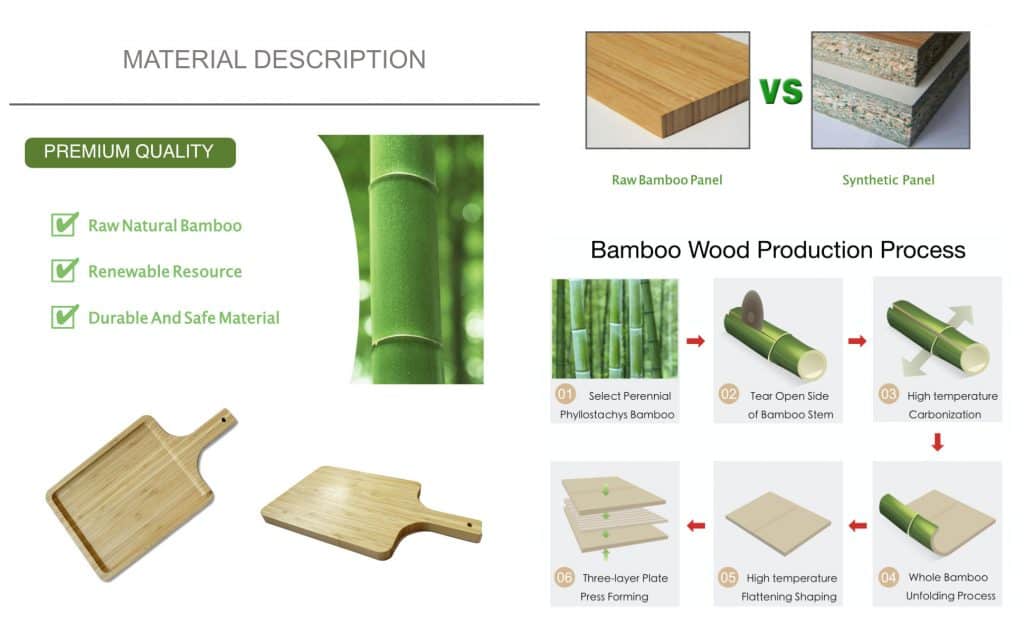 MATERIAL DESCRIPTION

PREMIUM QUALITY

Raw Natural Bamboo

Renewable Resource

Durable And Safe Material

VS

Raw Bamboo Panel

Synthetic Panel

Bamboo Wood Production Process

01 Select Perennial Phyllostachys Bamboo

02 Tear Open Side of Bamboo Stem

03 High temperature Carbonization

04 Whole Bamboo Unfolding Process

05 High temperature Flattening Shaping

06 Three-layer Plate Press Forming